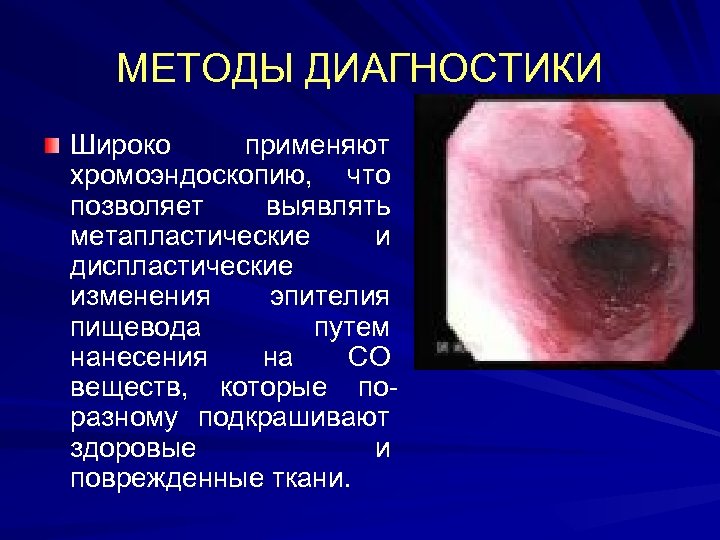 МЕТОДЫ ДИАГНОСТИКИ

Широко применяют хромоэндоскопию, что позволяет выявлять метапластические и диспластические изменения эпителия пищевода путем нанесения на СО веществ, которые по-разному подкрашивают здоровые и поврежденные ткани.